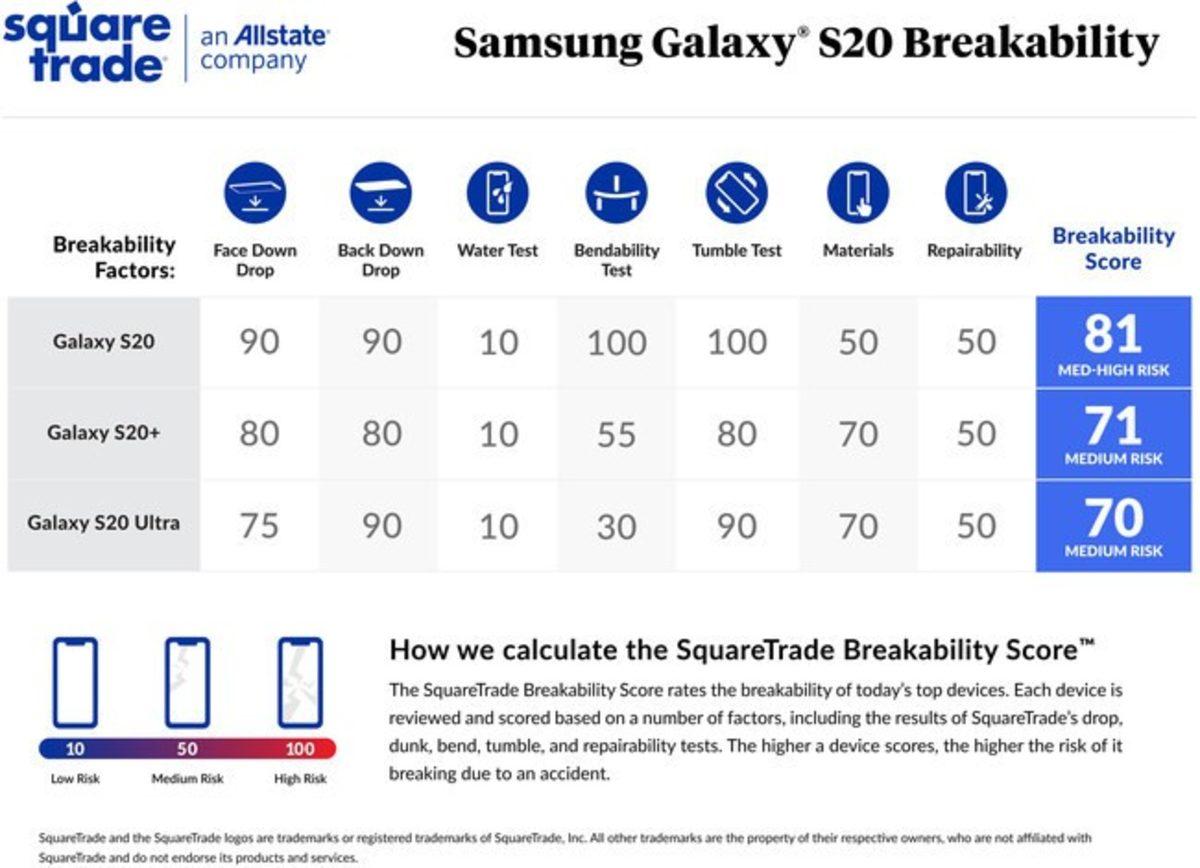 square trade | an Allstate company

Samsung Galaxy® S20 Breakability

| Breakability Factors: | Face Down Drop | Back Down Drop | Water Test | Bendability Test | Tumble Test | Materials | Repairability | Breakability Score |
|---|---|---|---|---|---|---|---|---|
| Galaxy S20 | 90 | 90 | 10 | 100 | 100 | 50 | 50 | 81 MED-HIGH RISK |
| Galaxy S20+ | 80 | 80 | 10 | 55 | 80 | 70 | 50 | 71 MEDIUM RISK |
| Galaxy S20 Ultra | 75 | 90 | 10 | 30 | 90 | 70 | 50 | 70 MEDIUM RISK |

10 50 100
Low Risk Medium Risk High Risk

How we calculate the SquareTrade Breakability Score™

The SquareTrade Breakability Score rates the breakability of today's top devices. Each device is reviewed and scored based on a number of factors, including the results of SquareTrade's drop, dunk, bend, tumble, and repairability tests. The higher a device scores, the higher the risk of it breaking due to an accident.

SquareTrade and the SquareTrade logos are trademarks or registered trademarks of SquareTrade, Inc. All other trademarks are the property of their respective owners, who are not affiliated with SquareTrade and do not endorse its products and services.